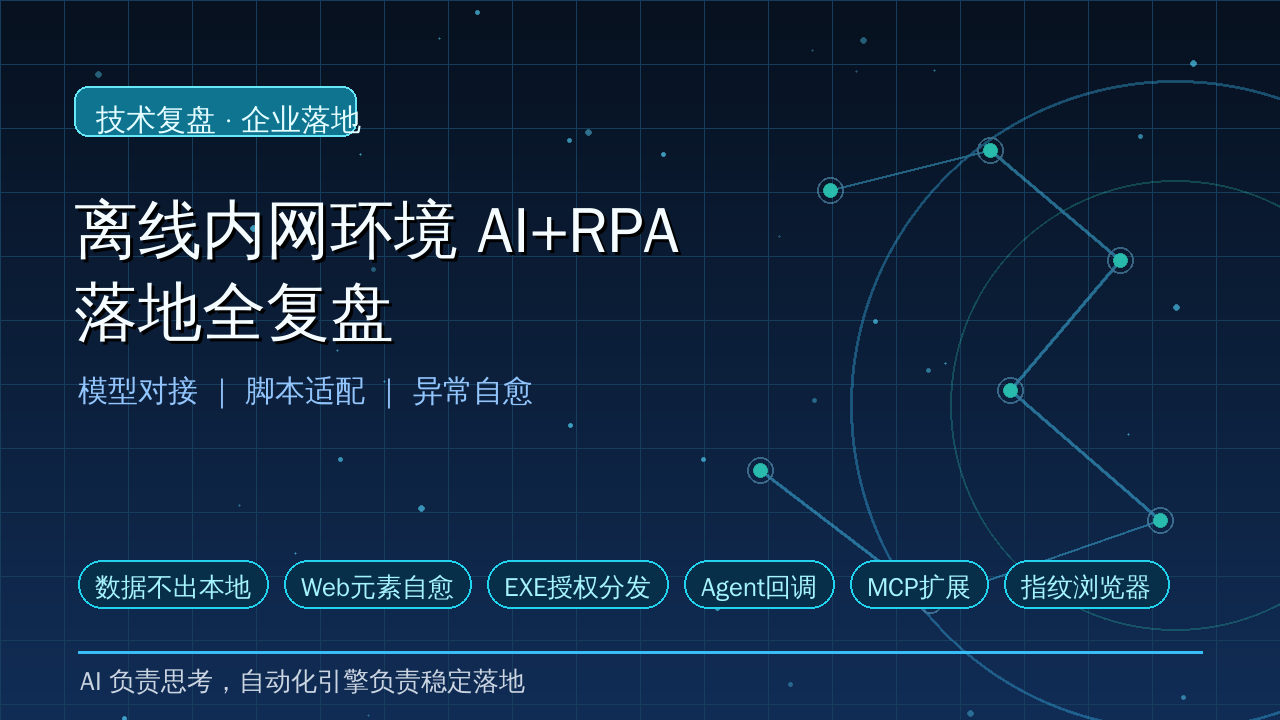 技术复盘 · 企业落地

离线内网环境 AI+RPA 落地全复盘

模型对接 | 脚本适配 | 异常自愈

数据不出本地 Web元素自愈 EXE授权分发 Agent回调 MCP扩展 指纹浏览器

AI 负责思考，自动化引擎负责稳定落地